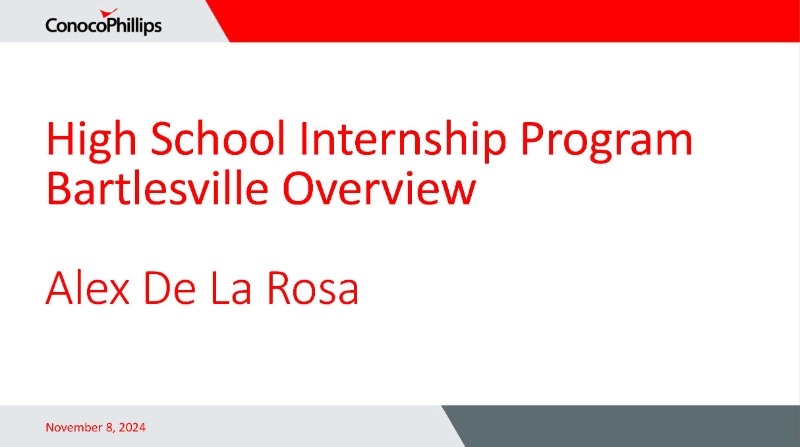 ConocoPhillips

High School Internship Program
Bartlesville Overview

Alex De La Rosa

November 8, 2024